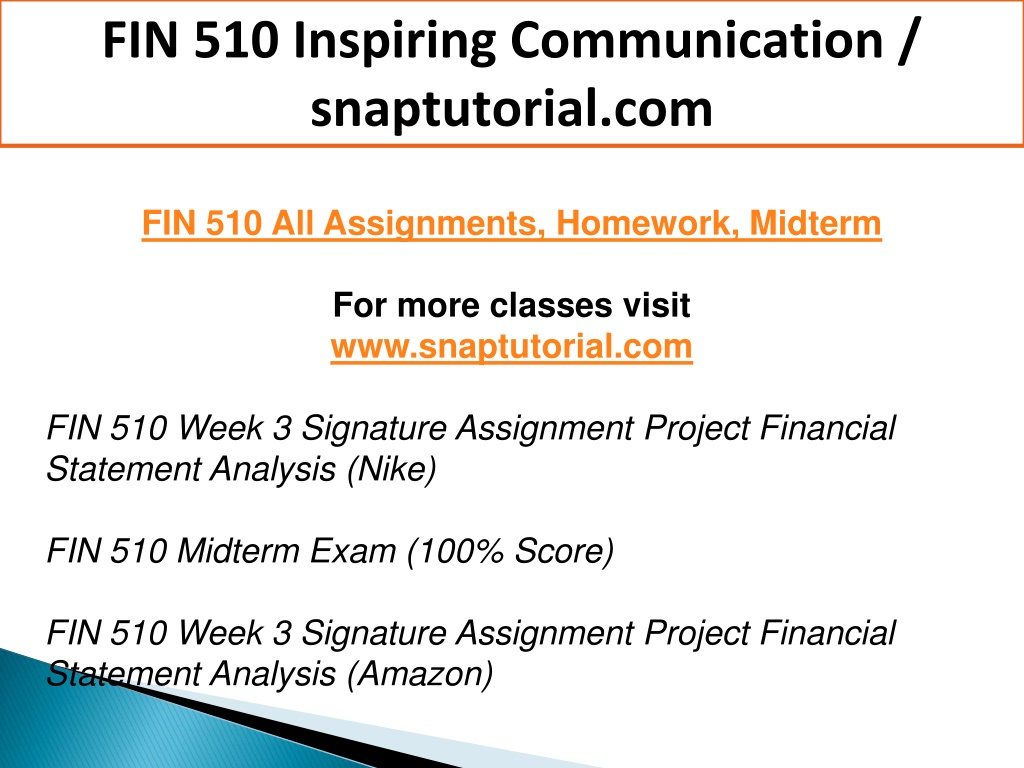 FIN 510 Inspiring Communication / snaptutorial.com

FIN 510 All Assignments, Homework, Midterm

For more classes visit
www.snaptutorial.com

FIN 510 Week 3 Signature Assignment Project Financial Statement Analysis (Nike)

FIN 510 Midterm Exam (100% Score)

FIN 510 Week 3 Signature Assignment Project Financial Statement Analysis (Amazon)